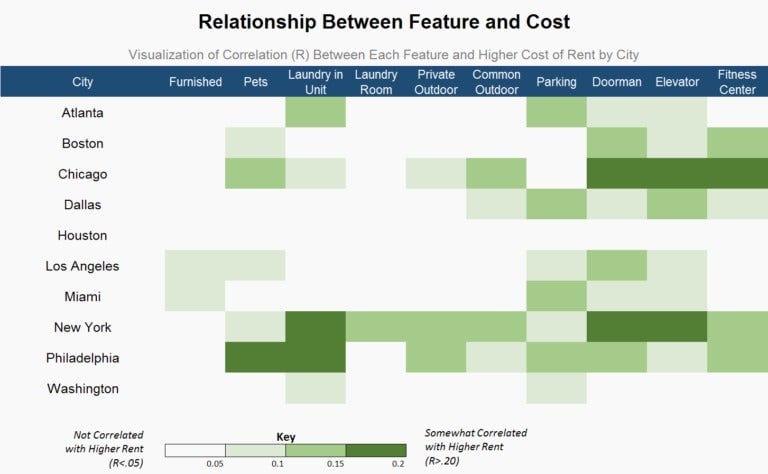 Relationship Between Feature and Cost

Visualization of Correlation (R) Between Each Feature and Higher Cost of Rent by City

| City | Furnished | Pets | Laundry in Unit | Laundry Room | Private Outdoor | Common Outdoor | Parking | Doorman | Elevator | Fitness Center |
|---|---|---|---|---|---|---|---|---|---|---|
| Atlanta | | | | | | | | | | |
| Boston | | | | | | | | | | |
| Chicago | | | | | | | | | | |
| Dallas | | | | | | | | | | |
| Houston | | | | | | | | | | |
| Los Angeles | | | | | | | | | | |
| Miami | | | | | | | | | | |
| New York | | | | | | | | | | |
| Philadelphia | | | | | | | | | | |
| Washington | | | | | | | | | | |

Not Correlated with Higher Rent (R<.05)

Key

0.05 0.1 0.15 0.2

Somewhat Correlated with Higher Rent (R>.20)